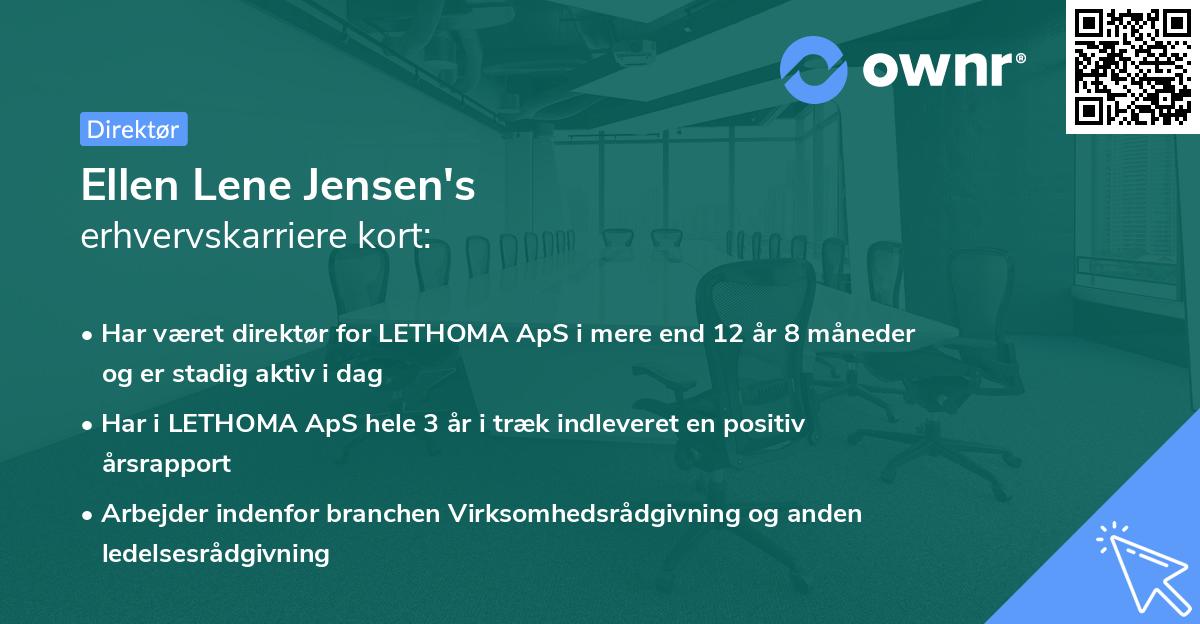 ownr®

Direktør

Ellen Lene Jensen's
erhvervskarriere kort:

• Har været direktør for LETHOMA ApS i mere end 12 år 8 måneder og er stadig aktiv i dag

• Har i LETHOMA ApS hele 3 år i træk indleveret en positiv årsrapport

• Arbejder indenfor branchen Virksomhedsrådgivning og anden ledelsesrådgivning